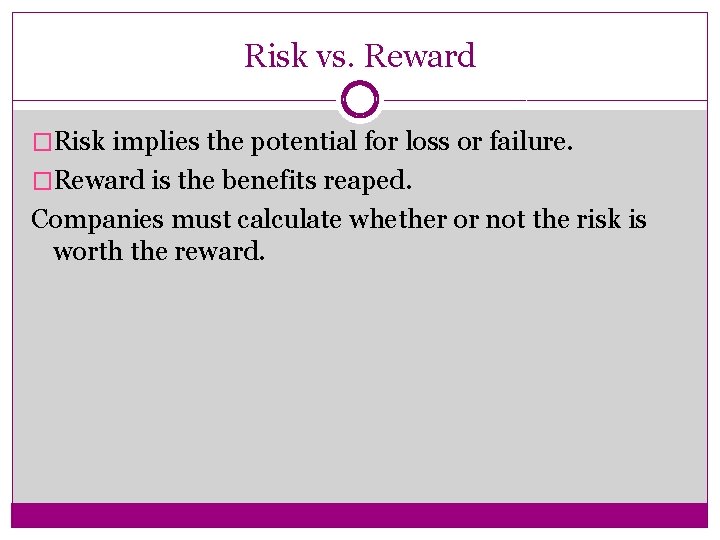 Risk vs. Reward

□Risk implies the potential for loss or failure.

□Reward is the benefits reaped.

Companies must calculate whether or not the risk is worth the reward.